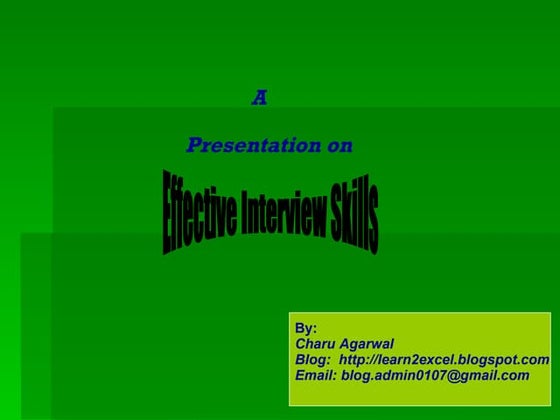 A

Presentation on

Effective Interview Skills

By:
Charu Agarwal
Blog: http://learn2excel.blogspot.com
Email: blog.admin0107@gmail.com